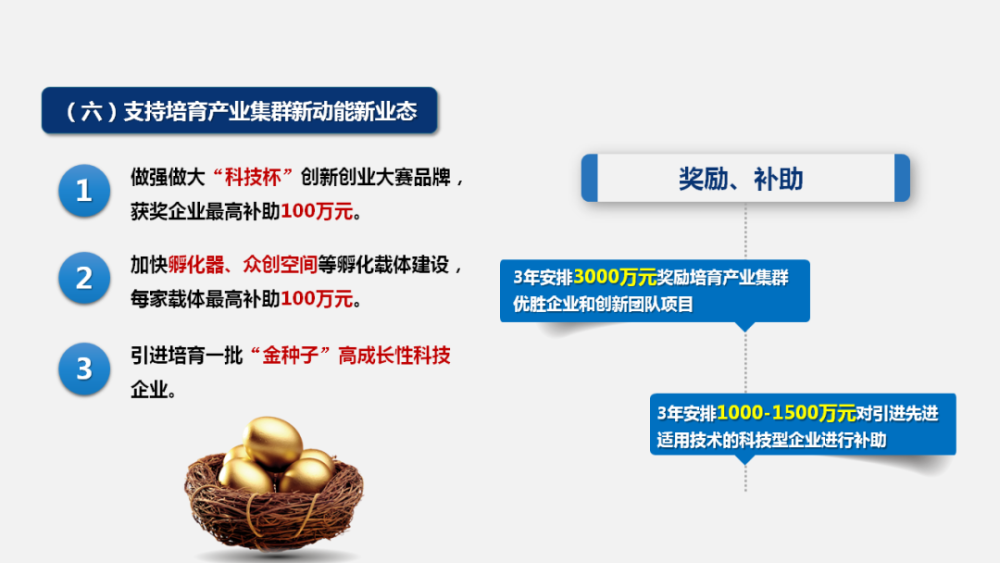 （六）支持培育产业集群新动能新业态

1
做强做大“科技杯”创新创业大赛品牌，获奖企业最高补助100万元。

2
加快孵化器、众创空间等孵化载体建设，每家载体最高补助100万元。

3
引进培育一批“金种子”高成长性科技企业。

奖励、补助

3年安排3000万元奖励培育产业集群优胜企业和创新团队项目

3年安排1000-1500万元对引进先进适用技术的科技型企业进行补助